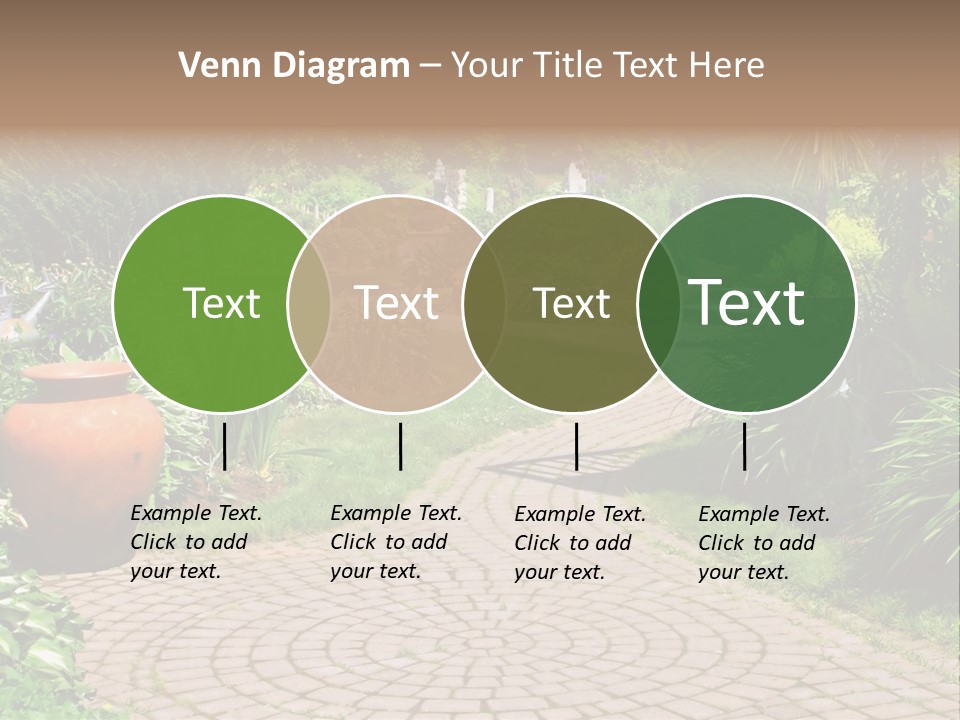 Venn Diagram – Your Title Text Here

Text

Text

Text

Text

Example Text. Click to add your text.

Example Text. Click to add your text.

Example Text. Click to add your text.

Example Text. Click to add your text.